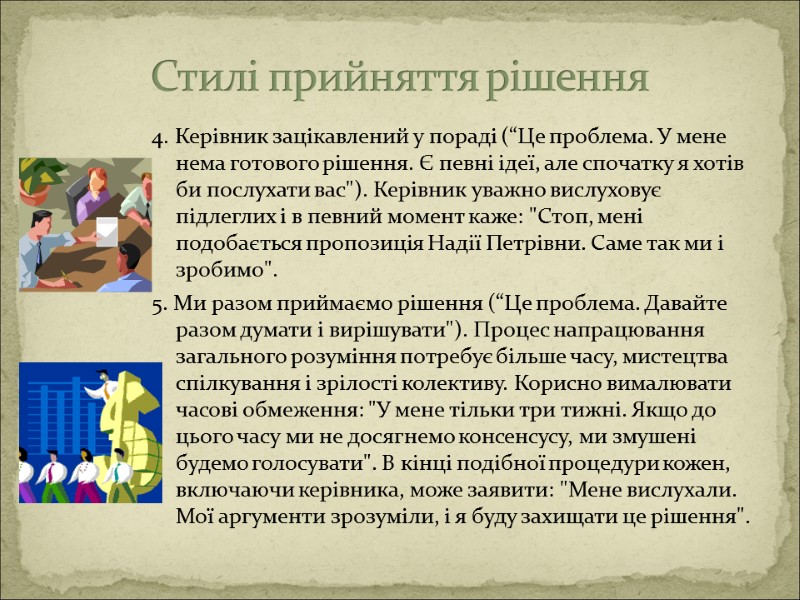 Стилі прийняття рішення

4. Керівник зацікавлений у пораді (“Це проблема. У мене нема готового рішення. Є певні ідеї, але спочатку я хотів би послухати вас"). Керівник уважно вислуховує підлеглих і в певний момент каже: "Стоп, мені подобається пропозиція Надії Петрівни. Саме так ми і зробимо".

5. Ми разом приймаємо рішення (“Це проблема. Давайте разом думати і вирішувати"). Процес напрацювання загального розуміння потребує більше часу, мистецтва спілкування і зрілості колективу. Корисно вималювати часові обмеження: "У мене тільки три тижні. Якщо до цього часу ми не досягнемо консенсусу, ми змушені будемо голосувати". В кінці подібної процедури кожен, включаючи керівника, може заявити: "Мене вислухали. Мої аргументи зрозуміли, і я буду захищати це рішення".